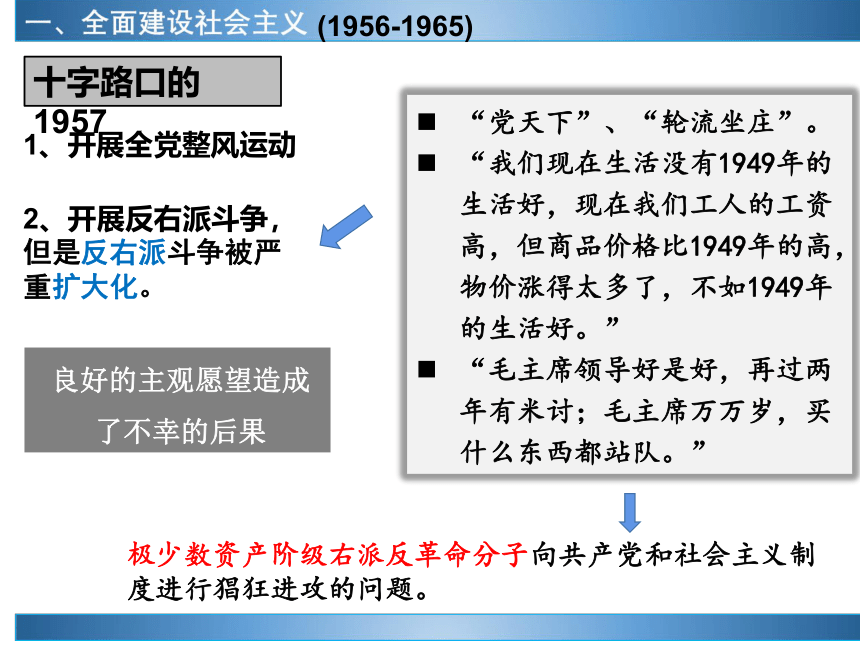 一、全面建设社会主义 (1956-1965)

十字路口的1957

1、开展全党整风运动

2、开展反右派斗争，但是反右派斗争被严重扩大化。

良好的主观愿望造成了不幸的后果

■ “党天下”、“轮流坐庄”。

■ “我们现在生活没有1949年的生活好，现在我们工人的工资高，但商品价格比1949年的高，物价涨得太多了，不如1949年的生活好。”

■ “毛主席领导好是好，再过两年有米讨；毛主席万万岁，买什么东西都站队。”

极少数资产阶级右派反革命分子向共产党和社会主义制度进行猖狂进攻的问题。